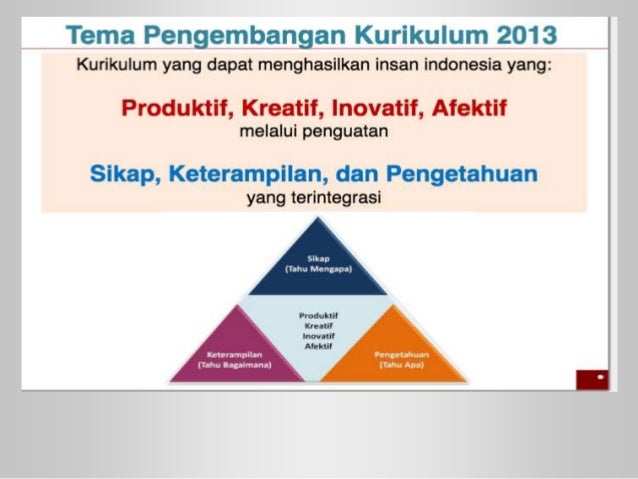 Tema Pengembangan Kurikulum 2013

Kurikulum yang dapat menghasilkan insan indonesia yang:

Produktif, Kreatif, Inovatif, Afektif
melalui penguatan

Sikap, Keterampilan, dan Pengetahuan
yang terintegrasi

Sikap
(Tahu Mengapa)

Produktif
Kreatif
Inovatif
Afektif

Keterampilan
(Tahu Bagaimana)

Pengetahuan
(Tahu Apa)